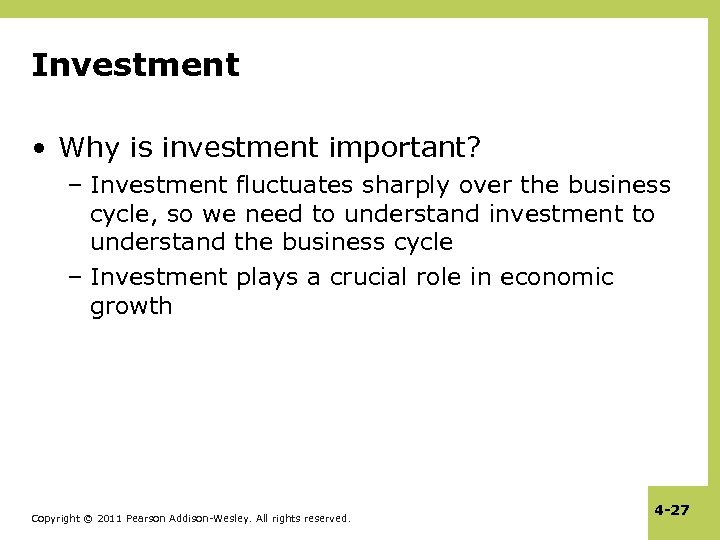 Investment

• Why is investment important?
– Investment fluctuates sharply over the business cycle, so we need to understand investment to understand the business cycle
– Investment plays a crucial role in economic growth

Copyright © 2011 Pearson Addison-Wesley. All rights reserved.

4-27